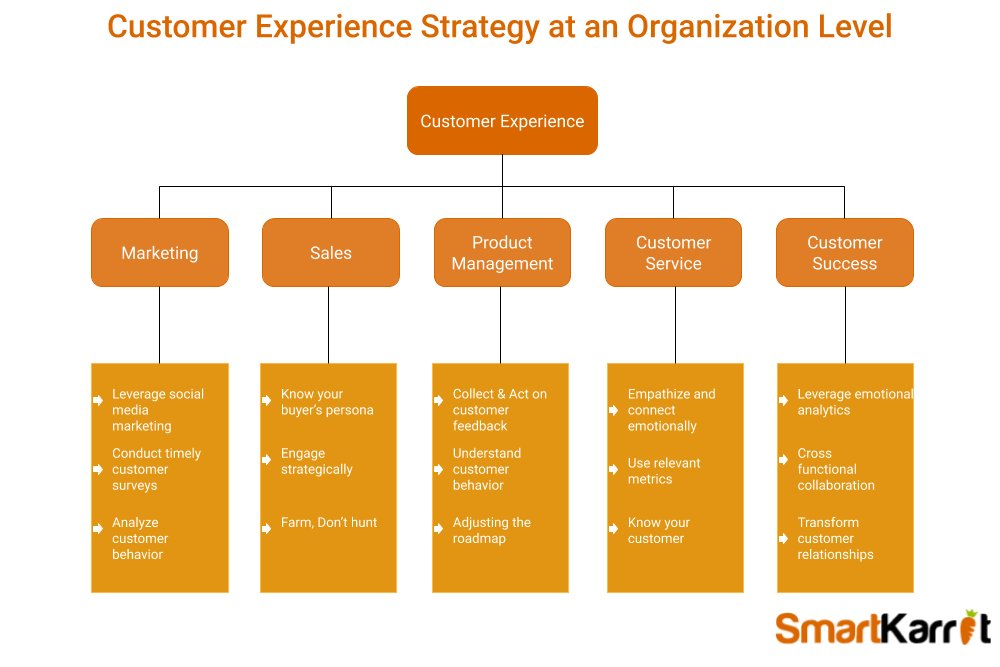 Customer Experience Strategy at an Organization Level

Customer Experience

Marketing

Sales

Product Management

Customer Service

Customer Success

Leverage social media marketing

Conduct timely customer surveys

Analyze customer behavior

Know your buyer's persona

Engage strategically

Farm, Don't hunt

Collect & Act on customer feedback

Understand customer behavior

Adjusting the roadmap

Empathize and connect emotionally

Use relevant metrics

Know your customer

Leverage emotional analytics

Cross functional collaboration

Transform customer relationships

SmartKarrot